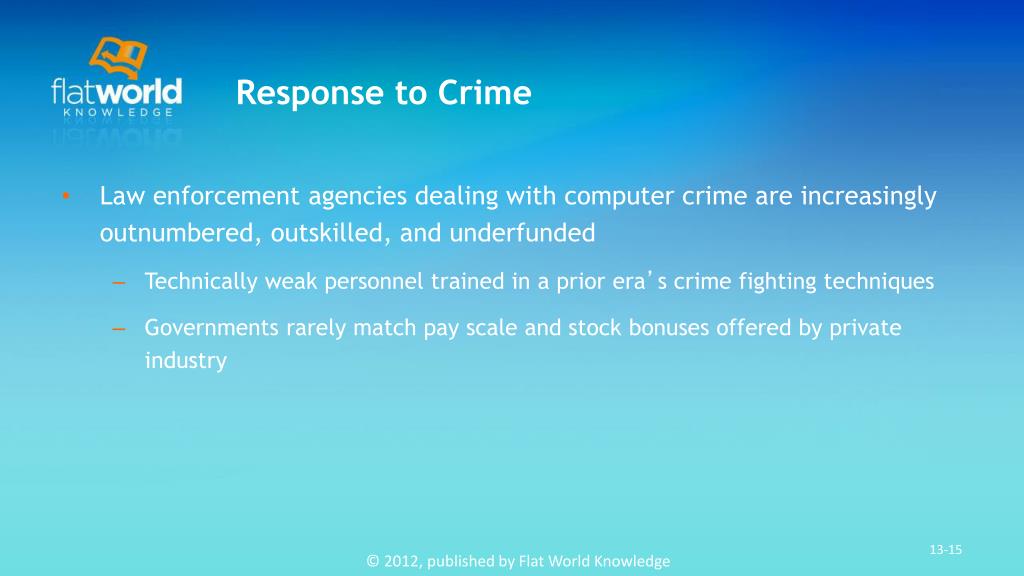 flatworld
KNOWLEDGE

Response to Crime

• Law enforcement agencies dealing with computer crime are increasingly outnumbered, outskilled, and underfunded

– Technically weak personnel trained in a prior era's crime fighting techniques

– Governments rarely match pay scale and stock bonuses offered by private industry

13-15

© 2012, published by Flat World Knowledge